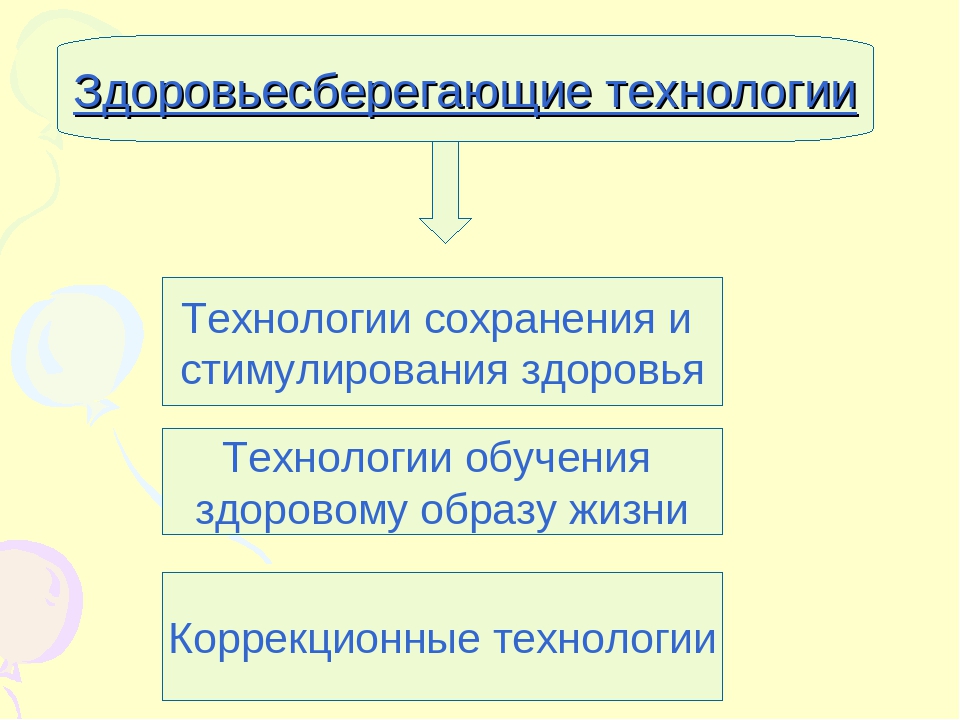 Здоровьесберегающие технологии

Технологии сохранения и стимулирования здоровья

Технологии обучения здоровому образу жизни

Коррекционные технологии